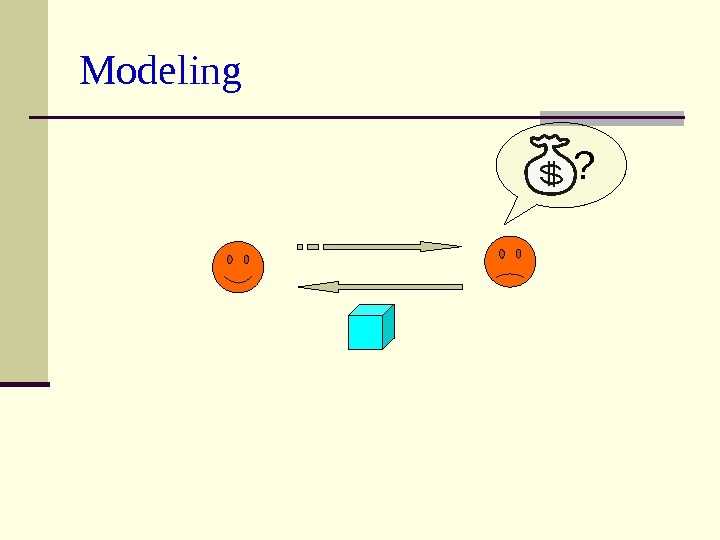 Modeling

$?